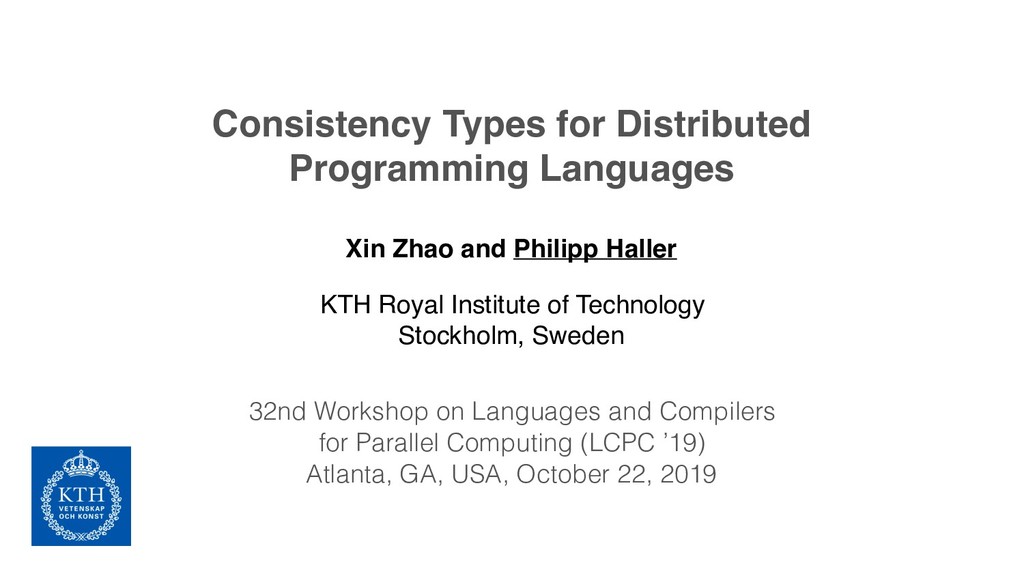 Consistency Types for Distributed Programming Languages

Xin Zhao and Philipp Haller

KTH Royal Institute of Technology
Stockholm, Sweden

32nd Workshop on Languages and Compilers for Parallel Computing (LCPC '19)
Atlanta, GA, USA, October 22, 2019

KTH
VETENSKAP
OCH KONST